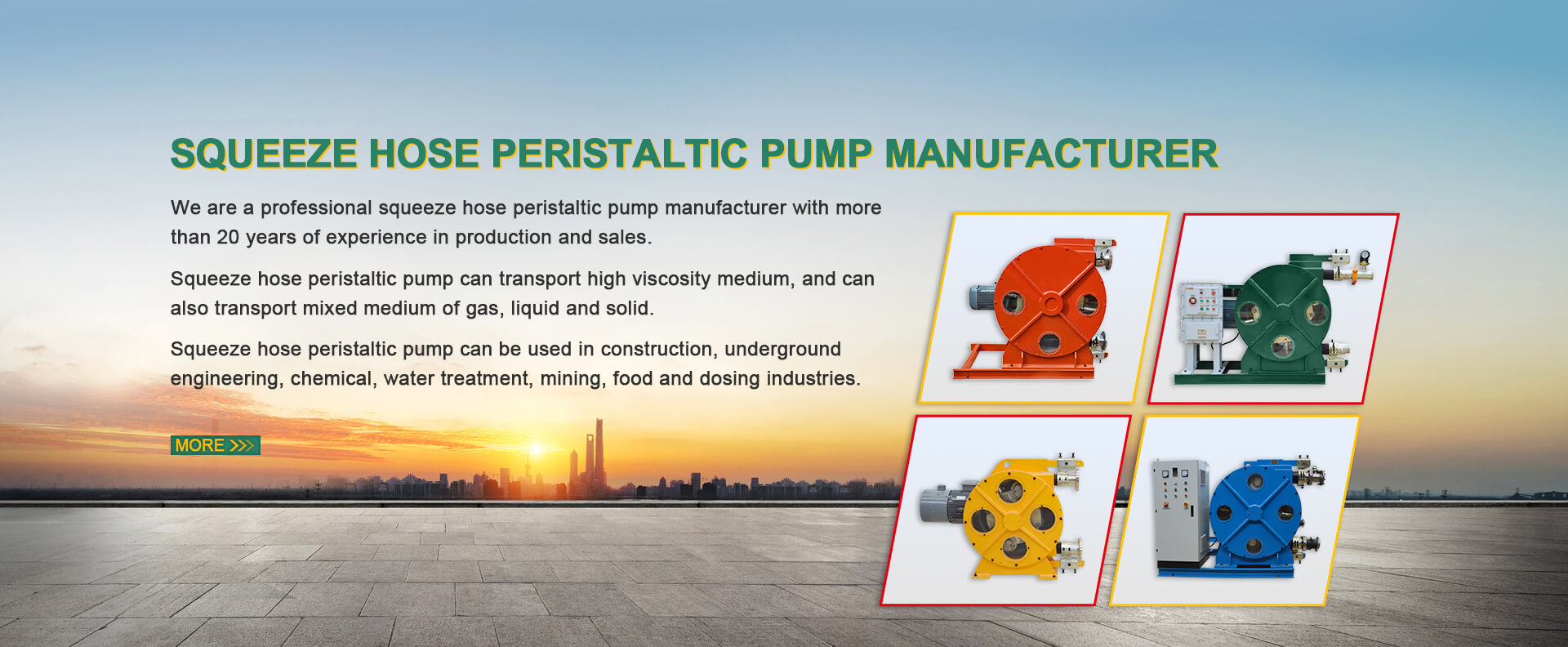 SQUEEZE HOSE PERISTALTIC PUMP MANUFACTURER

We are a professional squeeze hose peristaltic pump manufacturer with more than 20 years of experience in production and sales.

Squeeze hose peristaltic pump can transport high viscosity medium, and can also transport mixed medium of gas, liquid and solid.

Squeeze hose peristaltic pump can be used in construction, underground engineering, chemical, water treatment, mining, food and dosing industries.

MORE >>>